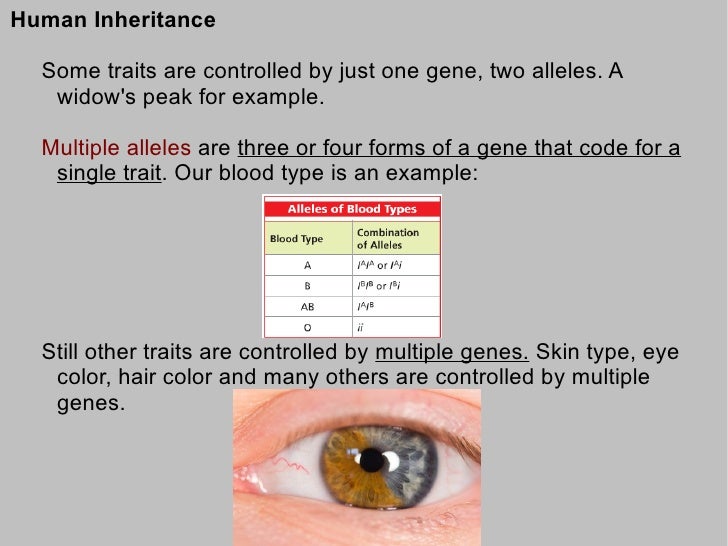 Human Inheritance

Some traits are controlled by just one gene, two alleles. A widow's peak for example.

Multiple alleles are three or four forms of a gene that code for a single trait. Our blood type is an example:

Alleles of Blood Types

| Blood Type | Combination of Alleles |
|---|---|
| A | $I^AI^A$ or $I^Ai$ |
| B | $I^BI^B$ or $I^Bi$ |
| AB | $I^AI^B$ |
| O | $ii$ |

Still other traits are controlled by multiple genes. Skin type, eye color, hair color and many others are controlled by multiple genes.